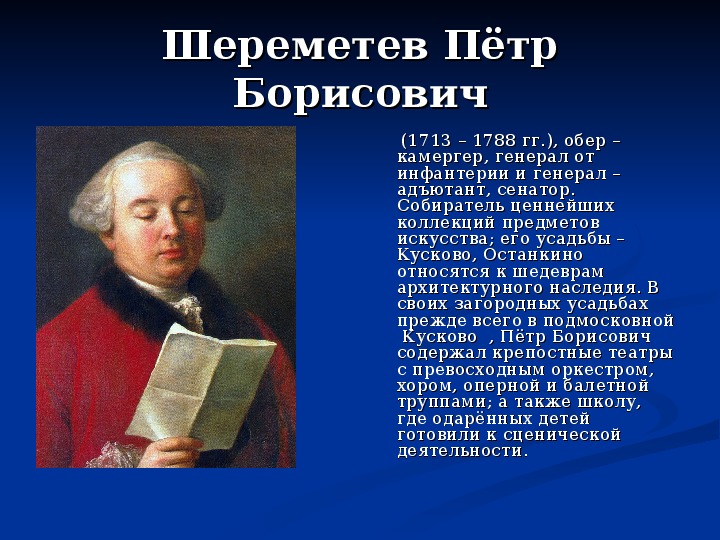 Шереметев Пётр Борисович

(1713 – 1788 гг.), обер – камергер, генерал от инфантерии и генерал – адъютант, сенатор. Собиратель ценнейших коллекций предметов искусства; его усадьбы – Кусково, Останкино относятся к шедеврам архитектурного наследия. В своих загородных усадьбах прежде всего в подмосковной Кусково , Пётр Борисович содержал крепостные театры с превосходным оркестром, хором, оперной и балетной труппами; а также школу, где одарённых детей готовили к сценической деятельности.